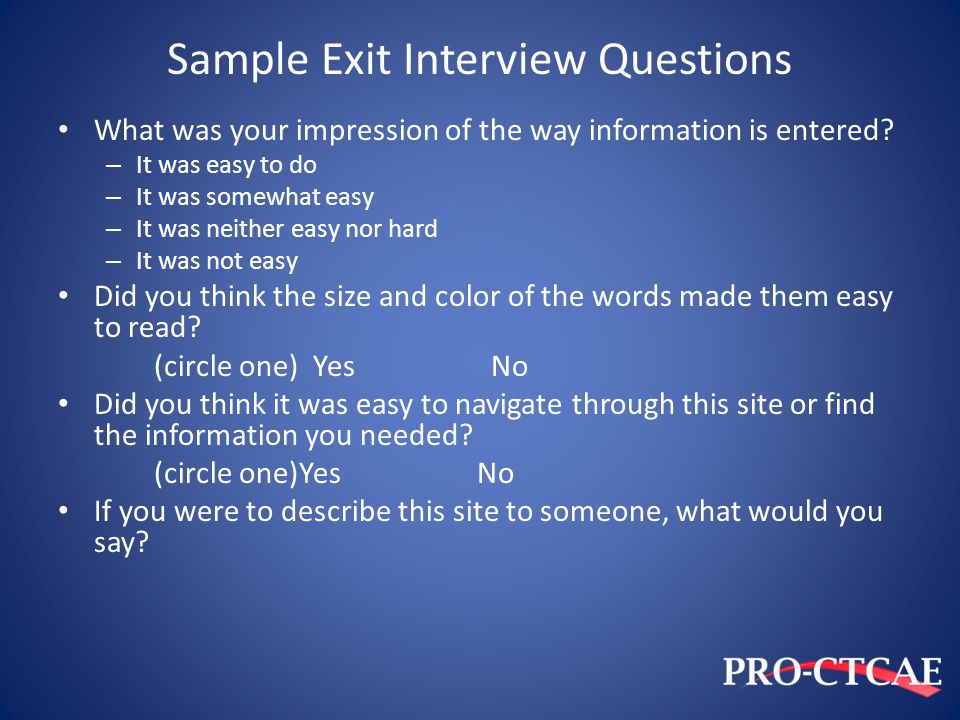 Sample Exit Interview Questions

• What was your impression of the way information is entered?
– It was easy to do
– It was somewhat easy
– It was neither easy nor hard
– It was not easy

• Did you think the size and color of the words made them easy to read?
(circle one) Yes No

• Did you think it was easy to navigate through this site or find the information you needed?
(circle one)Yes No

• If you were to describe this site to someone, what would you say?

PRO-CTCAE